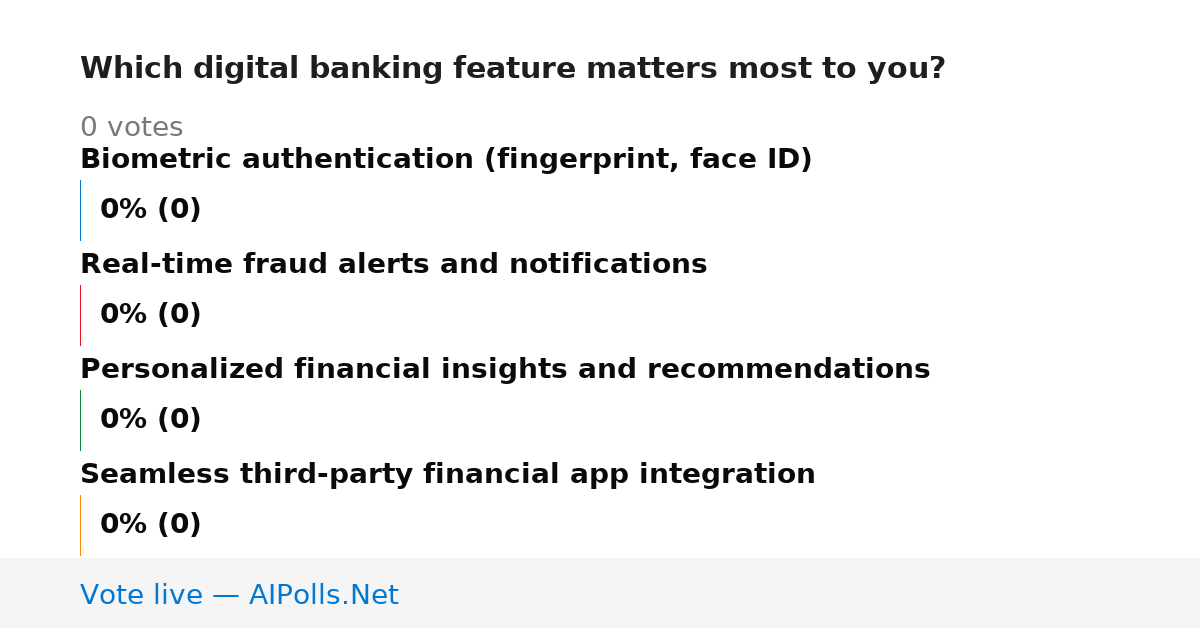 Which digital banking feature matters most to you?

0 votes

Biometric authentication (fingerprint, face ID)

0% (0)

Real-time fraud alerts and notifications

0% (0)

Personalized financial insights and recommendations

0% (0)

Seamless third-party financial app integration

0% (0)

Vote live — AIPolls.Net